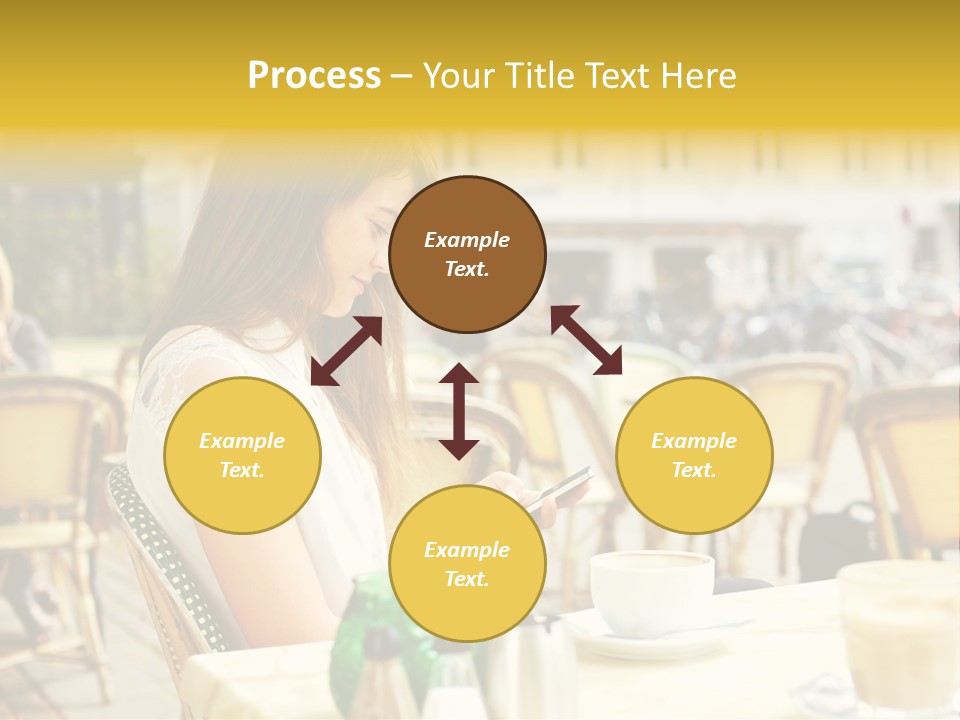 Process – Your Title Text Here

Example Text.

Example Text.

Example Text.

Example Text.